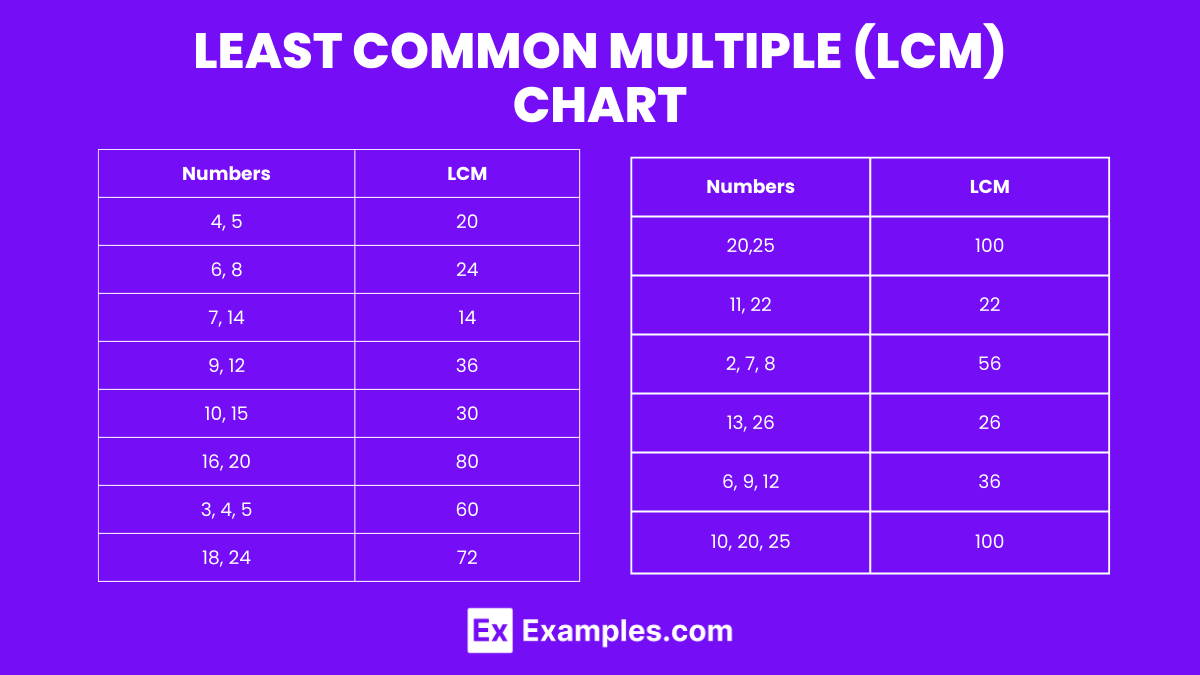 LEAST COMMON MULTIPLE (LCM) CHART

| Numbers | LCM |
|---|---|
| 4, 5 | 20 |
| 6, 8 | 24 |
| 7, 14 | 14 |
| 9, 12 | 36 |
| 10, 15 | 30 |
| 16, 20 | 80 |
| 3, 4, 5 | 60 |
| 18, 24 | 72 |

| Numbers | LCM |
|---|---|
| 20,25 | 100 |
| 11, 22 | 22 |
| 2, 7, 8 | 56 |
| 13, 26 | 26 |
| 6, 9, 12 | 36 |
| 10, 20, 25 | 100 |

Ex Examples.com